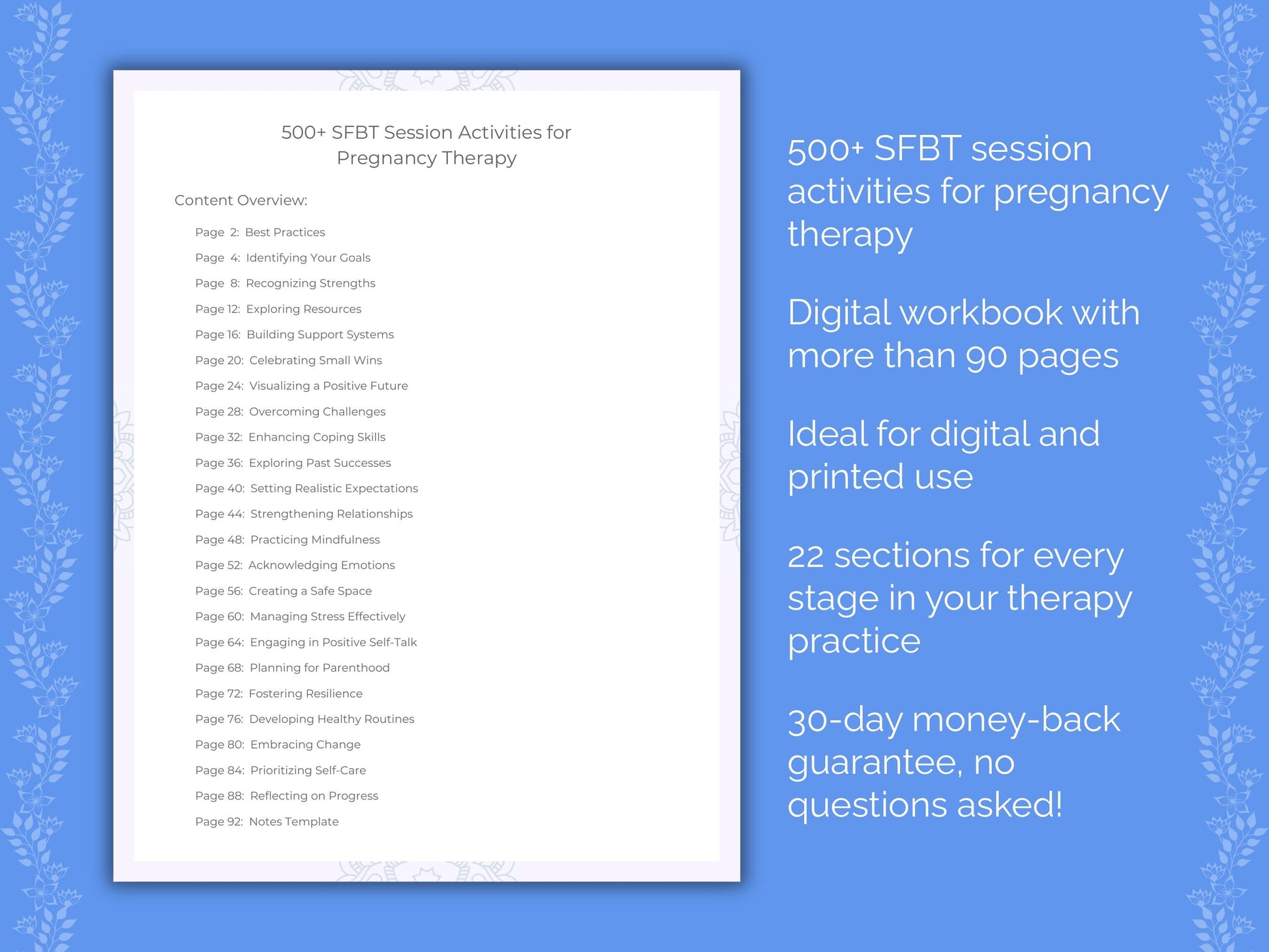 500+ SFBT Session Activities for Pregnancy Therapy

Content Overview:

Page 2: Best Practices
Page 4: Identifying Your Goals
Page 8: Recognizing Strengths
Page 12: Exploring Resources
Page 16: Building Support Systems
Page 20: Celebrating Small Wins
Page 24: Visualizing a Positive Future
Page 28: Overcoming Challenges
Page 32: Enhancing Coping Skills
Page 36: Exploring Past Successes
Page 40: Setting Realistic Expectations
Page 44: Strengthening Relationships
Page 48: Practicing Mindfulness
Page 52: Acknowledging Emotions
Page 56: Creating a Safe Space
Page 60: Managing Stress Effectively
Page 64: Engaging in Positive Self-Talk
Page 68: Planning for Parenthood
Page 72: Fostering Resilience
Page 76: Developing Healthy Routines
Page 80: Embracing Change
Page 84: Prioritizing Self-Care
Page 88: Reflecting on Progress
Page 92: Notes Template

500+ SFBT session activities for pregnancy therapy

Digital workbook with more than 90 pages

Ideal for digital and printed use

22 sections for every stage in your therapy practice

30-day money-back guarantee, no questions asked!